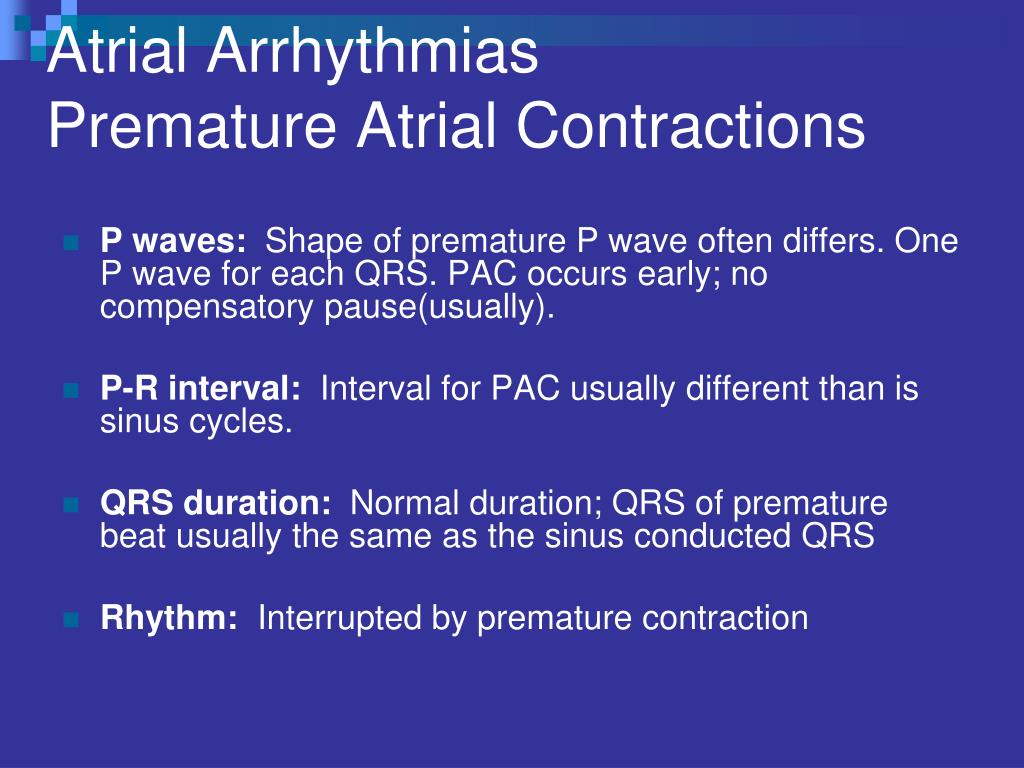 Atrial Arrhythmias
Premature Atrial Contractions

P waves: Shape of premature P wave often differs. One P wave for each QRS. PAC occurs early; no compensatory pause(usually).

P-R interval: Interval for PAC usually different than is sinus cycles.

QRS duration: Normal duration; QRS of premature beat usually the same as the sinus conducted QRS

Rhythm: Interrupted by premature contraction